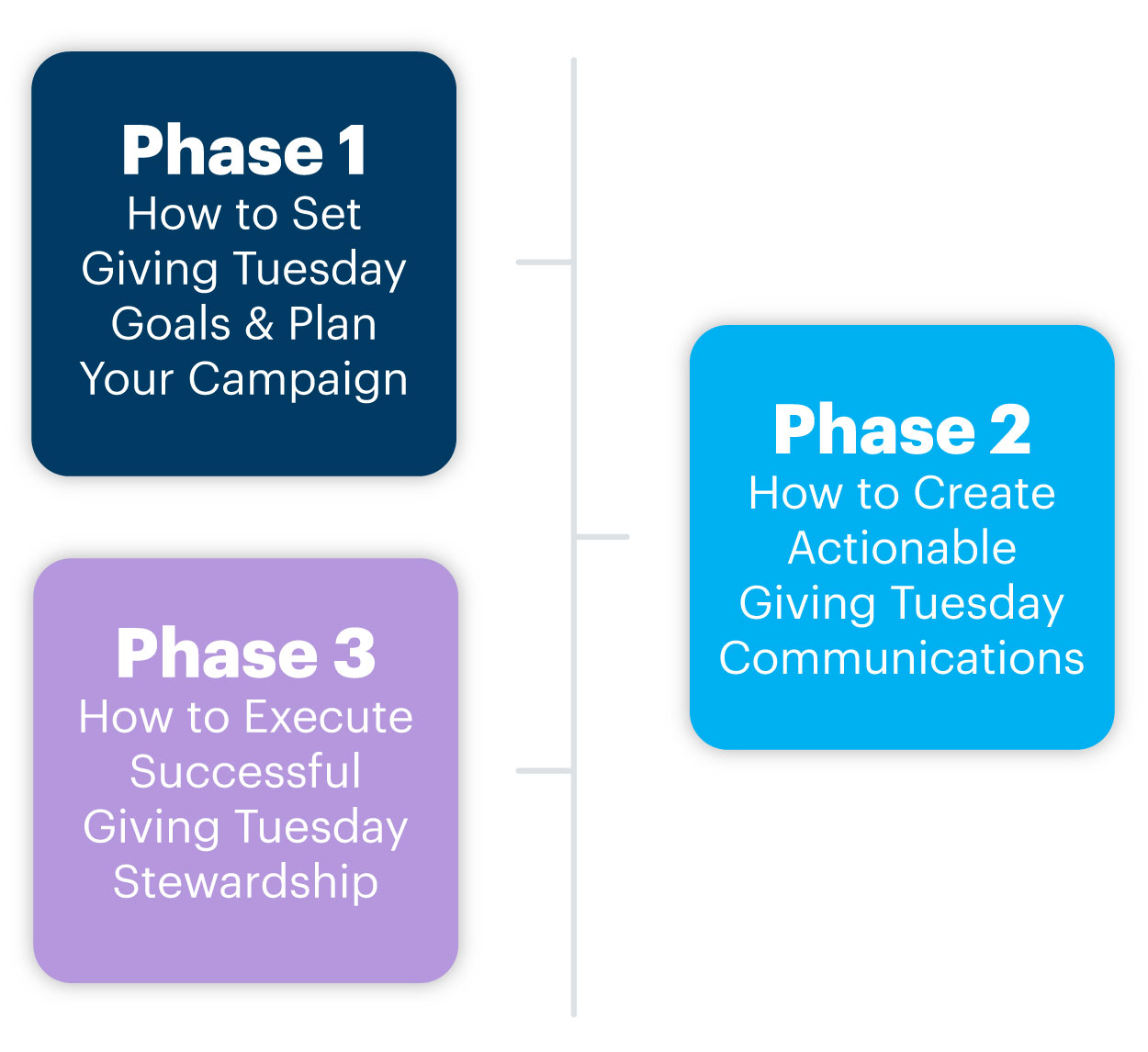 Phase 1
How to Set Giving Tuesday Goals & Plan Your Campaign

Phase 2
How to Create Actionable Giving Tuesday Communications

Phase 3
How to Execute Successful Giving Tuesday Stewardship